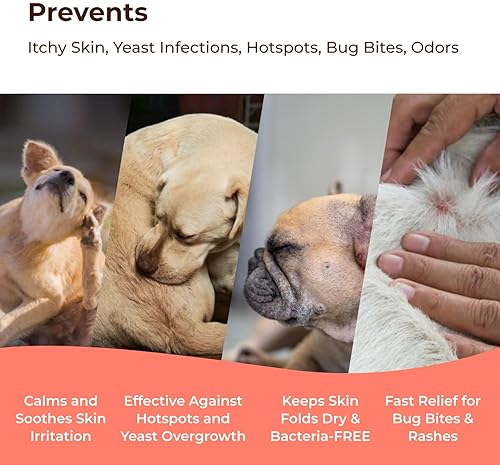 Prevents

Itchy Skin, Yeast Infections, Hotspots, Bug Bites, Odors

Calms and Soothes Skin Irritation

Effective Against Hotspots and Yeast Overgrowth

Keeps Skin Folds Dry & Bacteria-FREE

Fast Relief for Bug Bites & Rashes